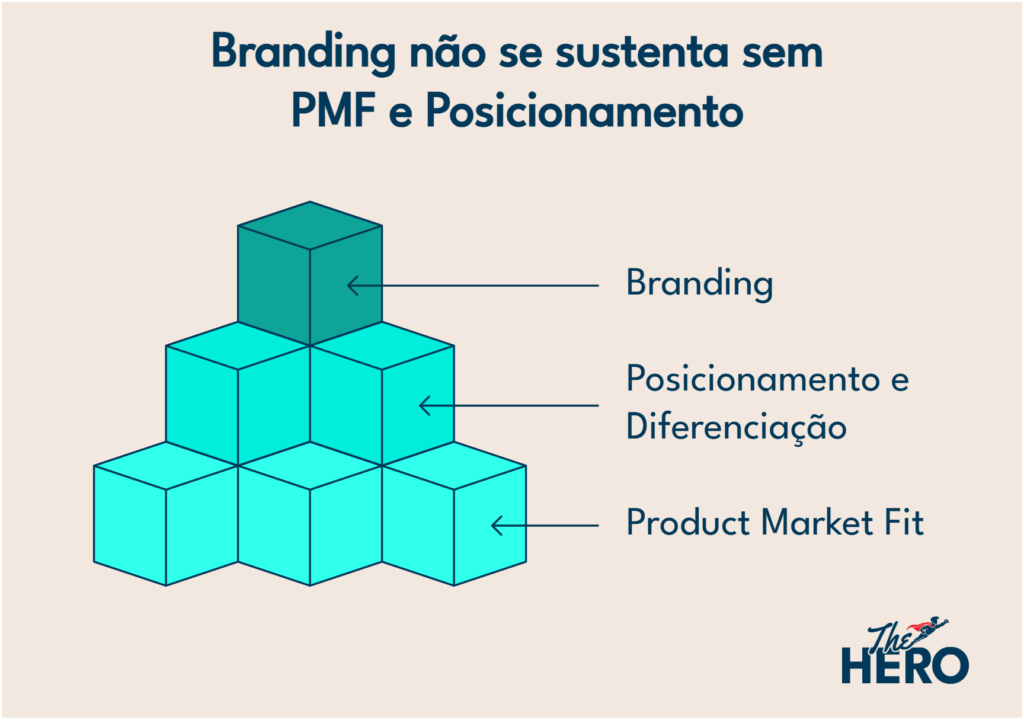 Branding não se sustenta sem PMF e Posicionamento

Branding

Posicionamento e Diferenciação

Product Market Fit

The HERO